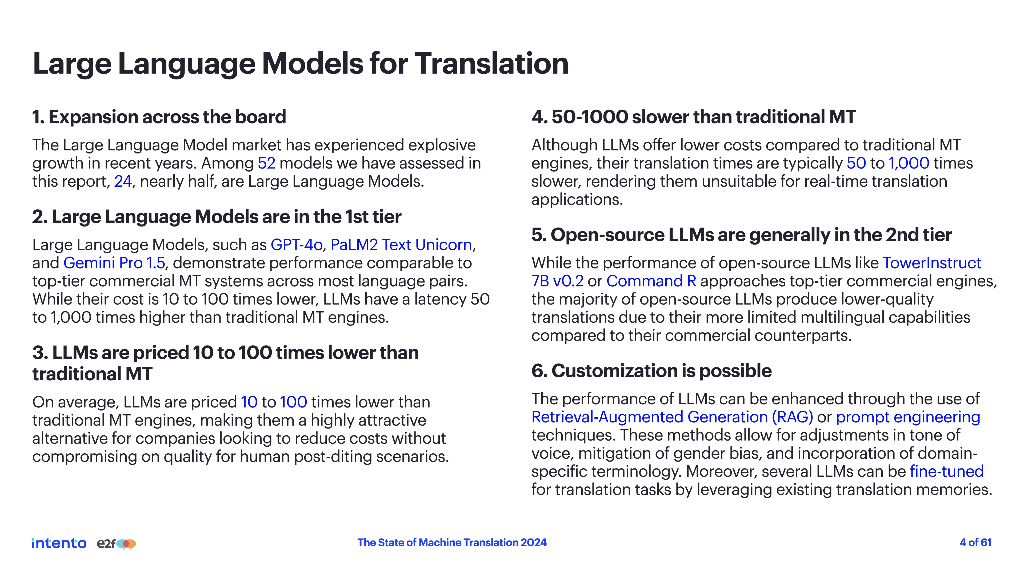 Large Language Models for Translation

1. Expansion across the board

The Large Language Model market has experienced explosive growth in recent years. Among 52 models we have assessed in this report, 24, nearly half, are Large Language Models.

2. Large Language Models are in the 1st tier

Large Language Models, such as GPT-4o, PaLM2 Text Unicorn, and Gemini Pro 1.5, demonstrate performance comparable to top-tier commercial MT systems across most language pairs. While their cost is 10 to 100 times lower, LLMs have a latency 50 to 1,000 times higher than traditional MT engines.

3. LLMs are priced 10 to 100 times lower than traditional MT

On average, LLMs are priced 10 to 100 times lower than traditional MT engines, making them a highly attractive alternative for companies looking to reduce costs without compromising on quality for human post-diting scenarios.

4. 50-1000 slower than traditional MT

Although LLMs offer lower costs compared to traditional MT engines, their translation times are typically 50 to 1,000 times slower, rendering them unsuitable for real-time translation applications.

5. Open-source LLMs are generally in the 2nd tier

While the performance of open-source LLMs like TowerInstruct 7B v0.2 or Command R approaches top-tier commercial engines, the majority of open-source LLMs produce lower-quality translations due to their more limited multilingual capabilities compared to their commercial counterparts.

6. Customization is possible

The performance of LLMs can be enhanced through the use of Retrieval-Augmented Generation (RAG) or prompt engineering techniques. These methods allow for adjustments in tone of voice, mitigation of gender bias, and incorporation of domain-specific terminology. Moreover, several LLMs can be fine-tuned for translation tasks by leveraging existing translation memories.

intento e2f

The State of Machine Translation 2024

4 of 61